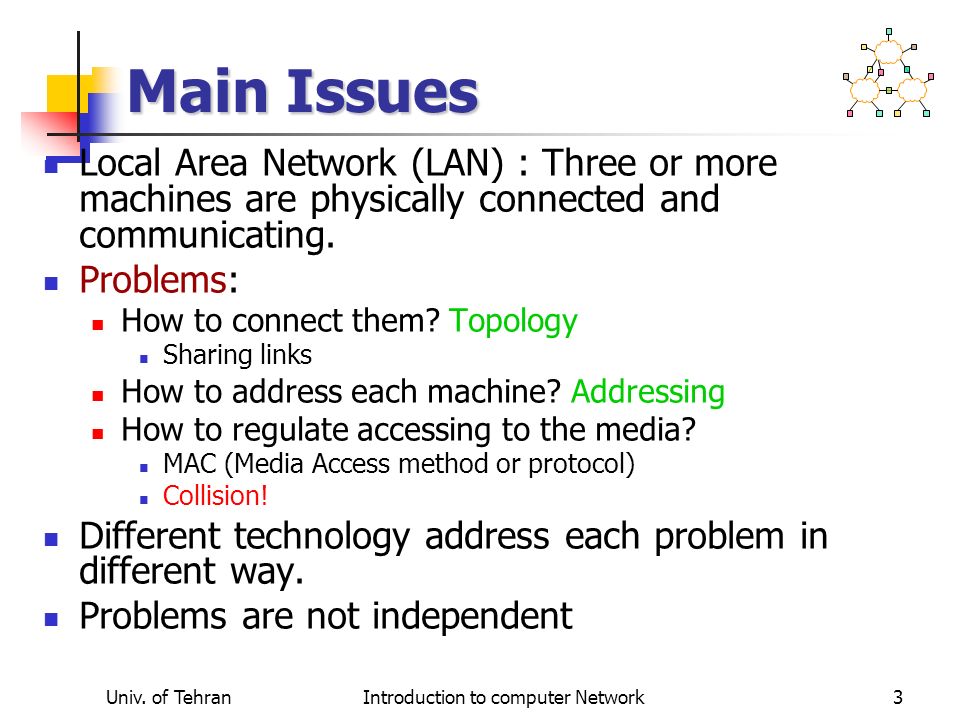 Main Issues

Local Area Network (LAN) : Three or more machines are physically connected and communicating.

Problems:

How to connect them? Topology

Sharing links

How to address each machine? Addressing

How to regulate accessing to the media?

MAC (Media Access method or protocol)

Collision!

Different technology address each problem in different way.

Problems are not independent

Univ. of Tehran Introduction to computer Network 3